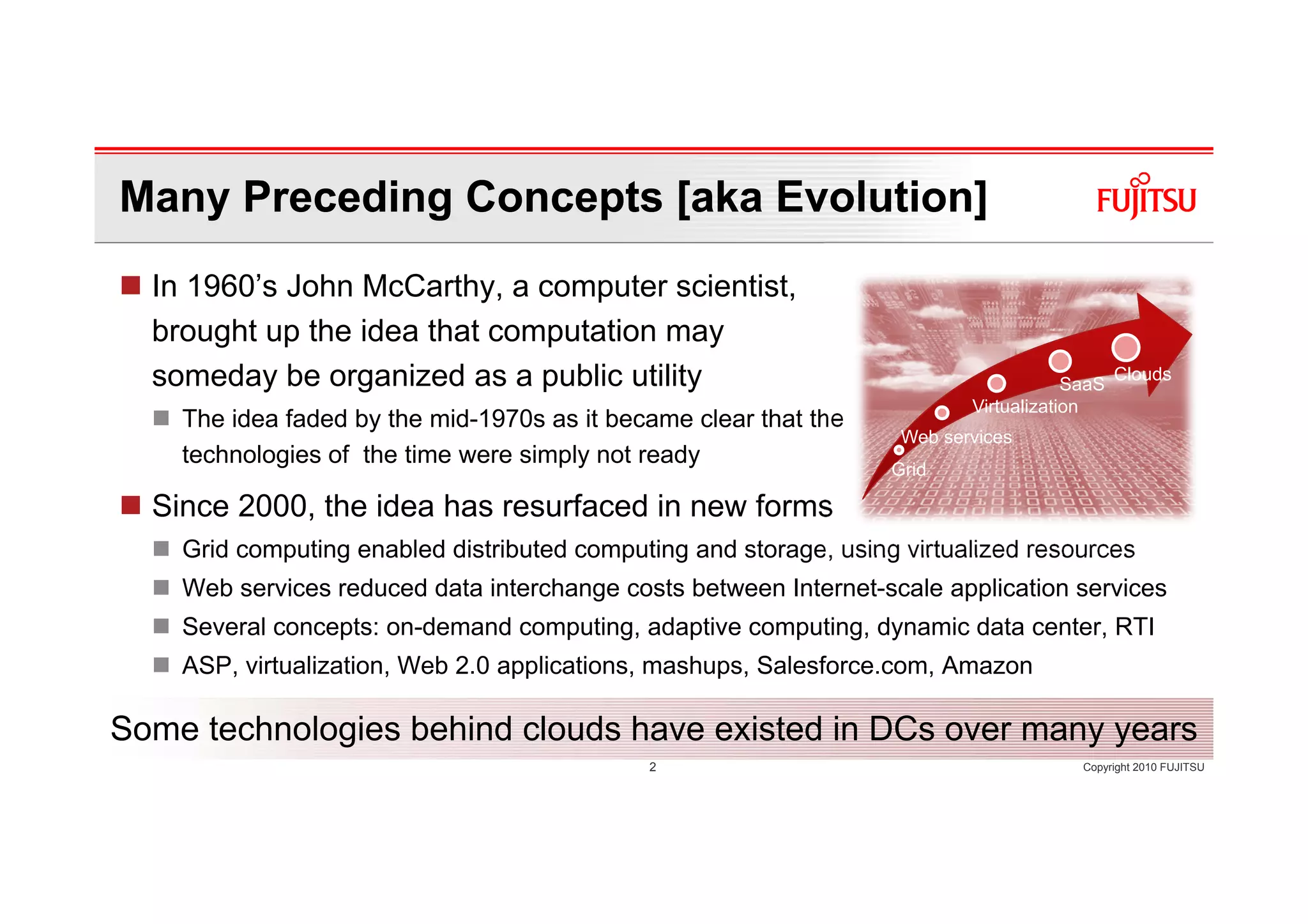 Many Preceding Concepts [aka Evolution]

FUJITSU

In 1960's John McCarthy, a computer scientist, brought up the idea that computation may someday be organized as a public utility

The idea faded by the mid-1970s as it became clear that the technologies of the time were simply not ready

Since 2000, the idea has resurfaced in new forms

Grid computing enabled distributed computing and storage, using virtualized resources

Web services reduced data interchange costs between Internet-scale application services

Several concepts: on-demand computing, adaptive computing, dynamic data center, RTI

ASP, virtualization, Web 2.0 applications, mashups, Salesforce.com, Amazon

Grid
Web services
Virtualization
SaaS
Clouds

Some technologies behind clouds have existed in DCs over many years

2

Copyright 2010 FUJITSU